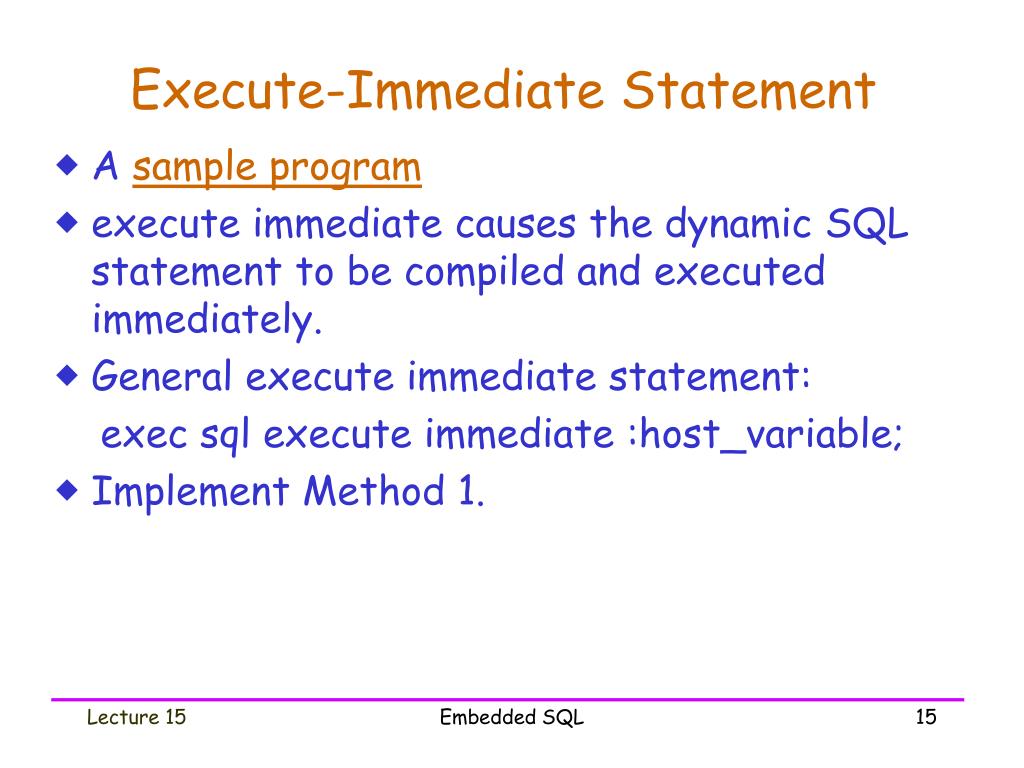 Execute-Immediate Statement

◆ A sample program

◆ execute immediate causes the dynamic SQL statement to be compiled and executed immediately.

◆ General execute immediate statement:

exec sql execute immediate :host_variable;

◆ Implement Method 1.

Lecture 15

Embedded SQL

15